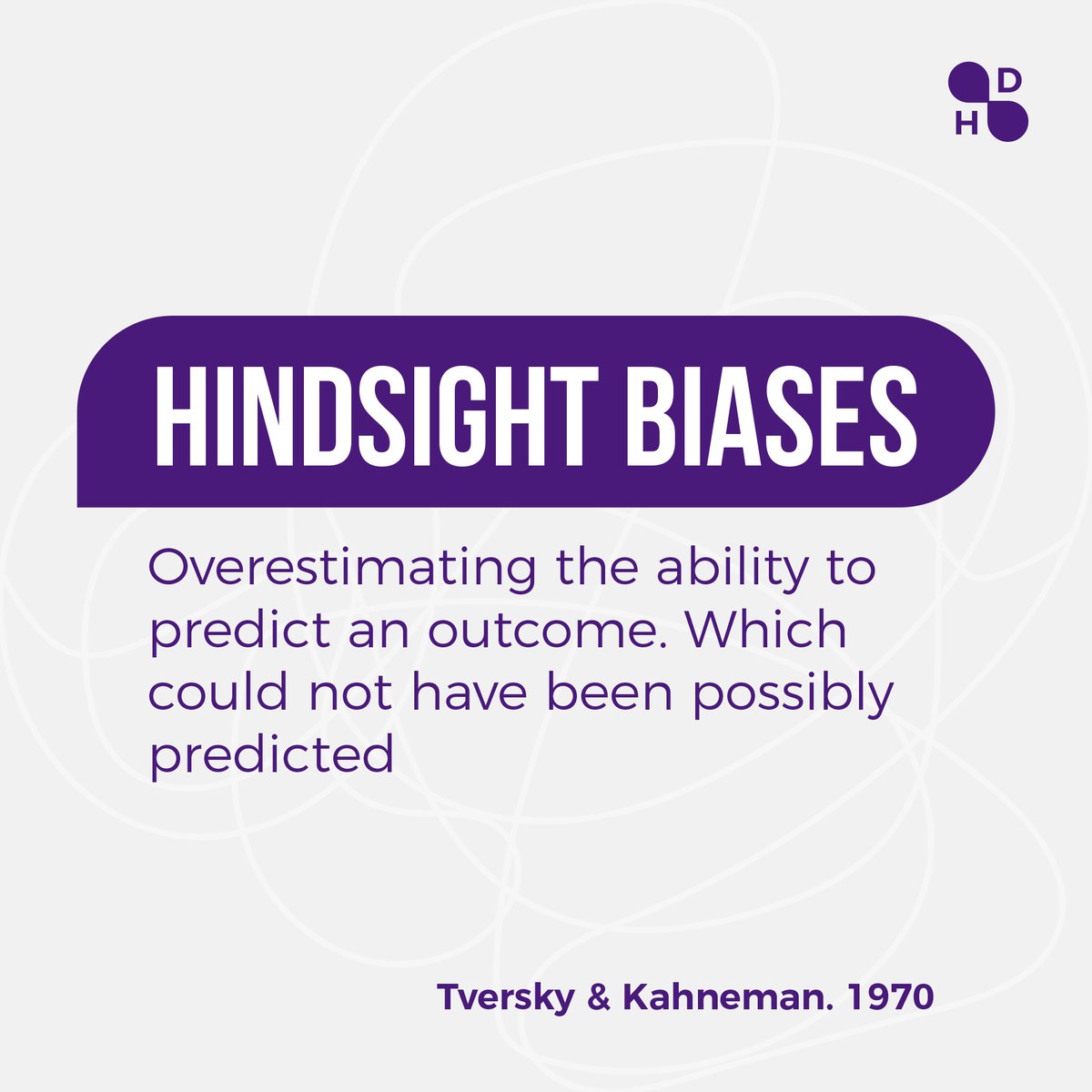 D
H

HINDSIGHT BIASES

Overestimating the ability to predict an outcome. Which could not have been possibly predicted

Tversky & Kahneman. 1970